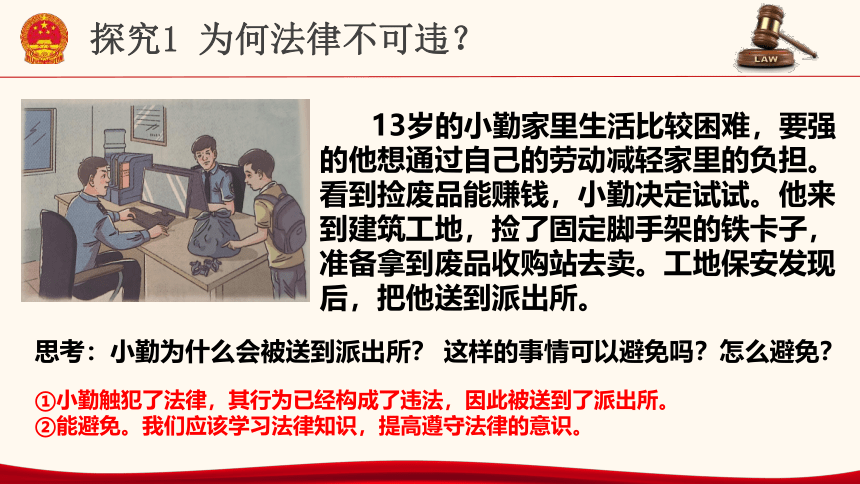 探究1 为何法律不可违？

LAW

13岁的小勤家里生活比较困难，要强的他想通过自己的劳动减轻家里的负担。看到捡废品能赚钱，小勤决定试试。他来到建筑工地，捡了固定脚手架的铁卡子，准备拿到废品收购站去卖。工地保安发现后，把他送到派出所。

思考：小勤为什么会被送到派出所？ 这样的事情可以避免吗？怎么避免？

①小勤触犯了法律，其行为已经构成了违法，因此被送到了派出所。
②能避免。我们应该学习法律知识，提高遵守法律的意识。